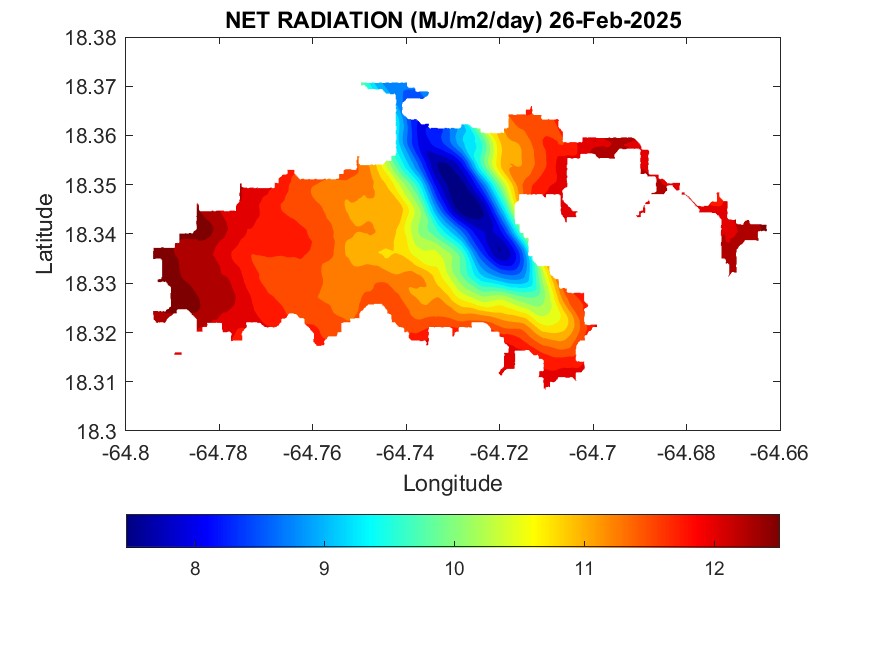 NET RADIATION (MJ/m2/day) 26-Feb-2025

18.38
18.37
18.36
18.35
18.34
18.33
18.32
18.31
18.3

Latitude

-64.8 -64.78 -64.76 -64.74 -64.72 -64.7 -64.68 -64.66

Longitude

8 9 10 11 12